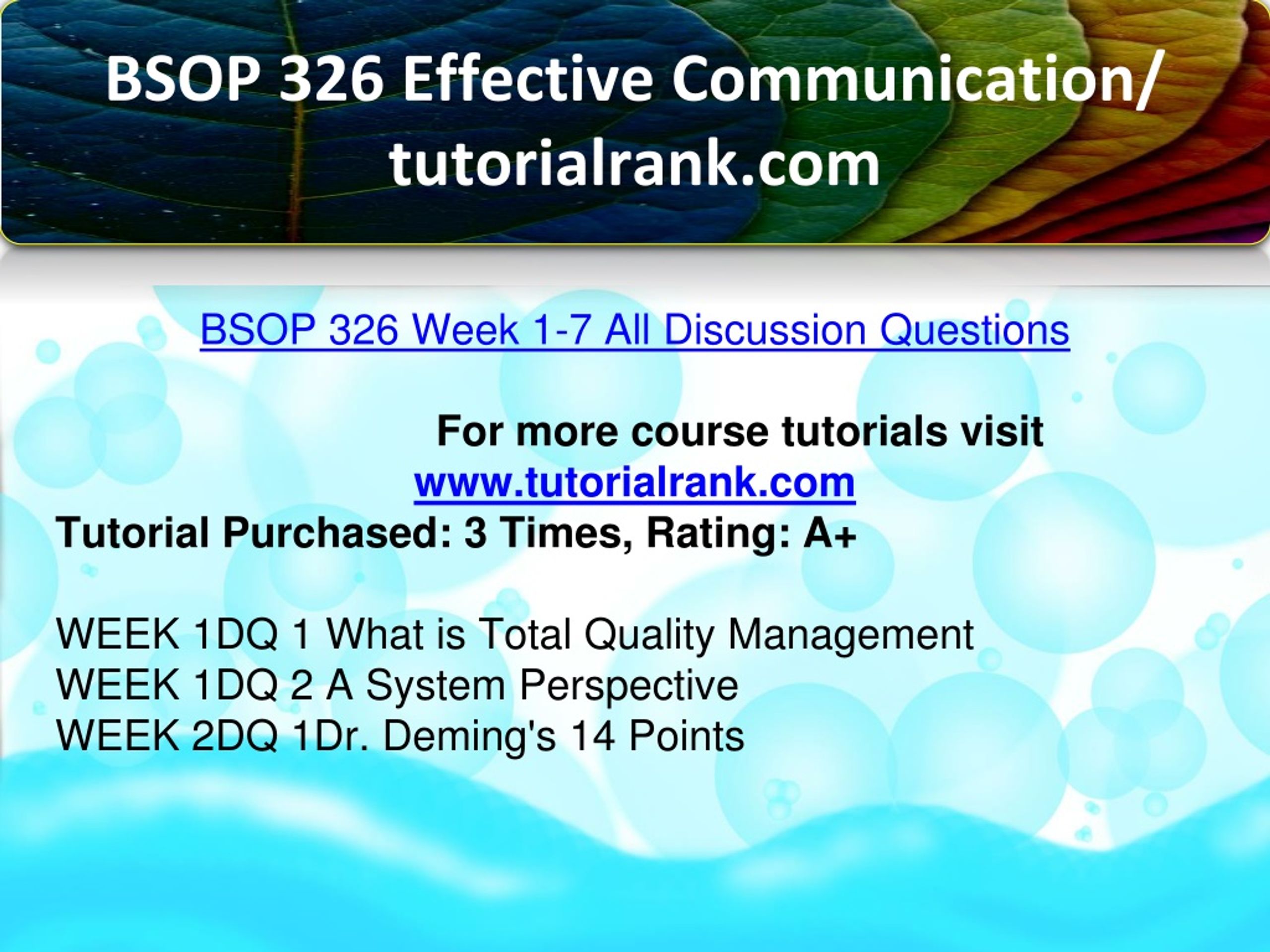 BSOP 326 Effective Communication/ tutorialrank.com

BSOP 326 Week 1-7 All Discussion Questions

For more course tutorials visit
www.tutorialrank.com
Tutorial Purchased: 3 Times, Rating: A+

WEEK 1DQ 1 What is Total Quality Management
WEEK 1DQ 2 A System Perspective
WEEK 2DQ 1Dr. Deming's 14 Points